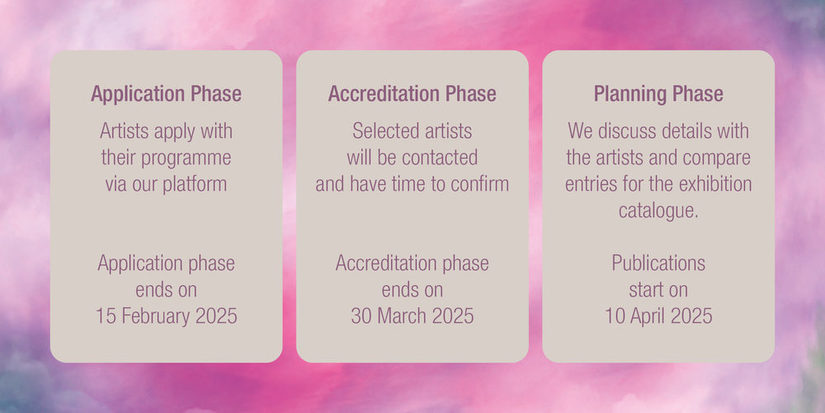 Application Phase

Artists apply with their programme via our platform

Application phase ends on 15 February 2025

Accreditation Phase

Selected artists will be contacted and have time to confirm

Accreditation phase ends on 30 March 2025

Planning Phase

We discuss details with the artists and compare entries for the exhibition catalogue.

Publications start on 10 April 2025